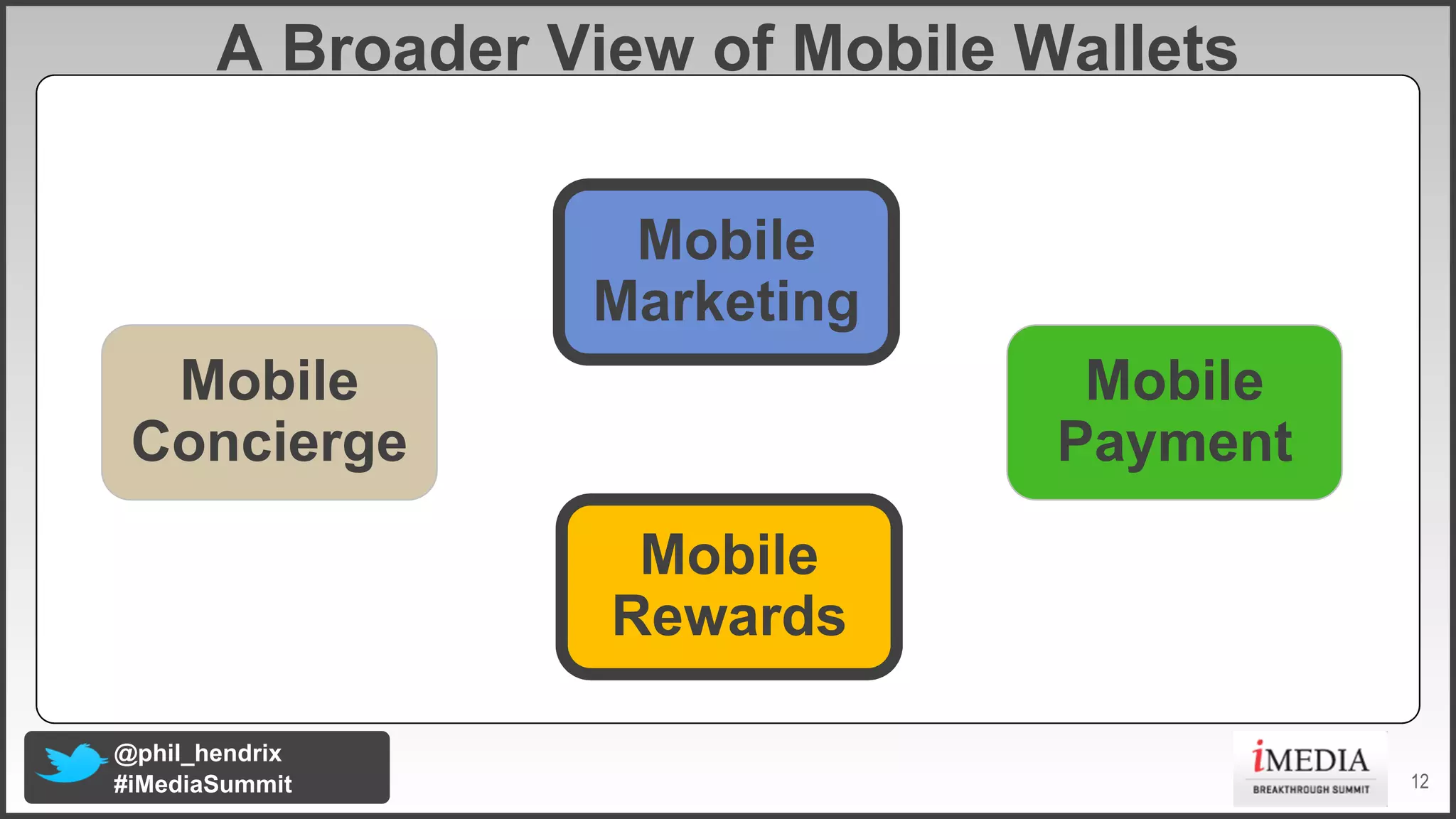 A Broader View of Mobile Wallets

Mobile Marketing

Mobile Concierge

Mobile Payment

Mobile Rewards

@phil_hendrix
#iMediaSummit

iMEDIA
BREAKTHROUGH SUMMIT

12